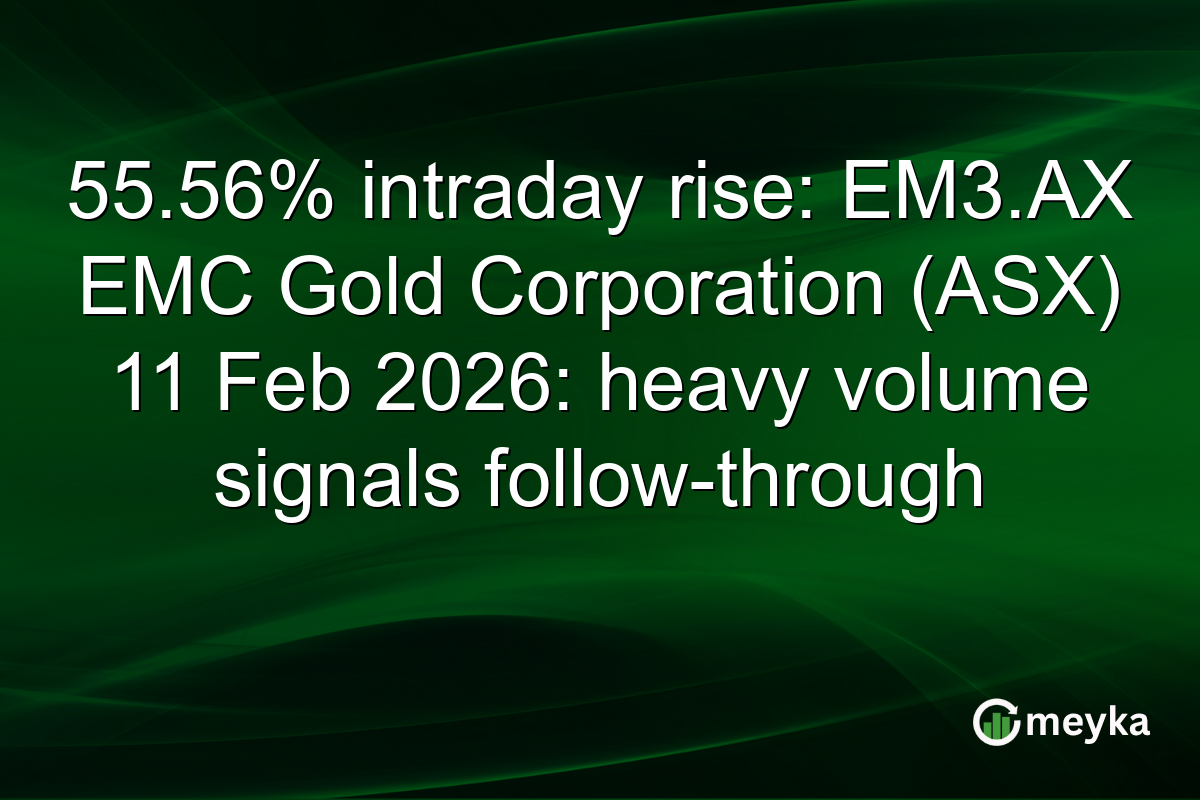 55.56% intraday rise: EM3.AX EMC Gold Corporation (ASX) 11 Feb 2026: heavy volume signals follow-through

meyka